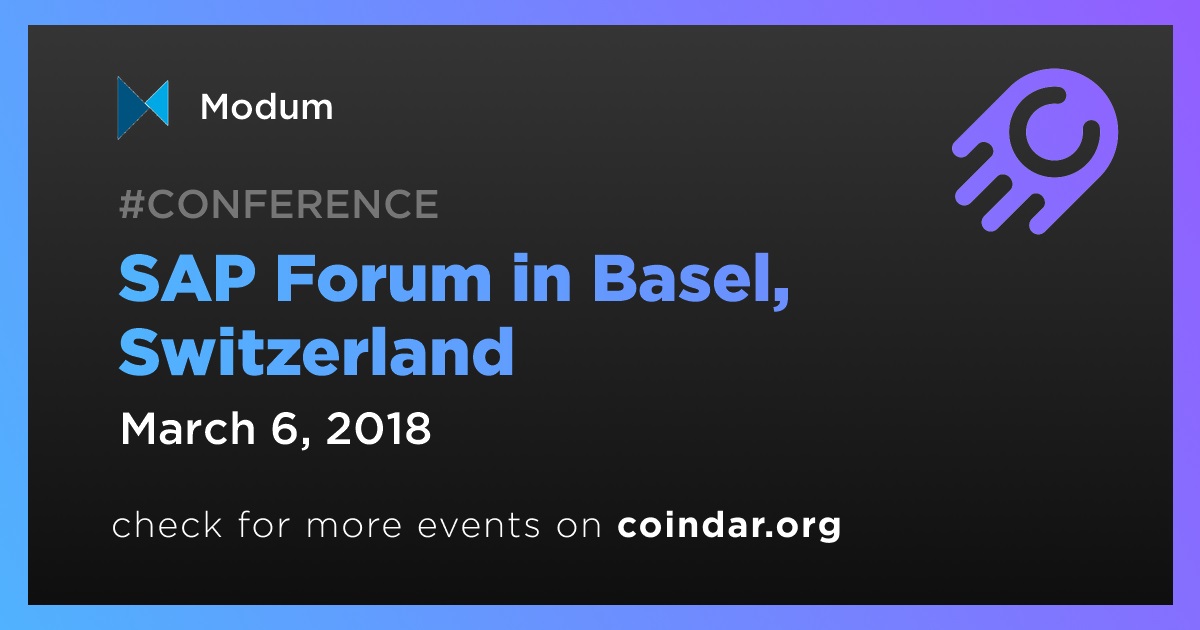 Modum

#CONFERENCE

SAP Forum in Basel, Switzerland

March 6, 2018

check for more events on coindar.org